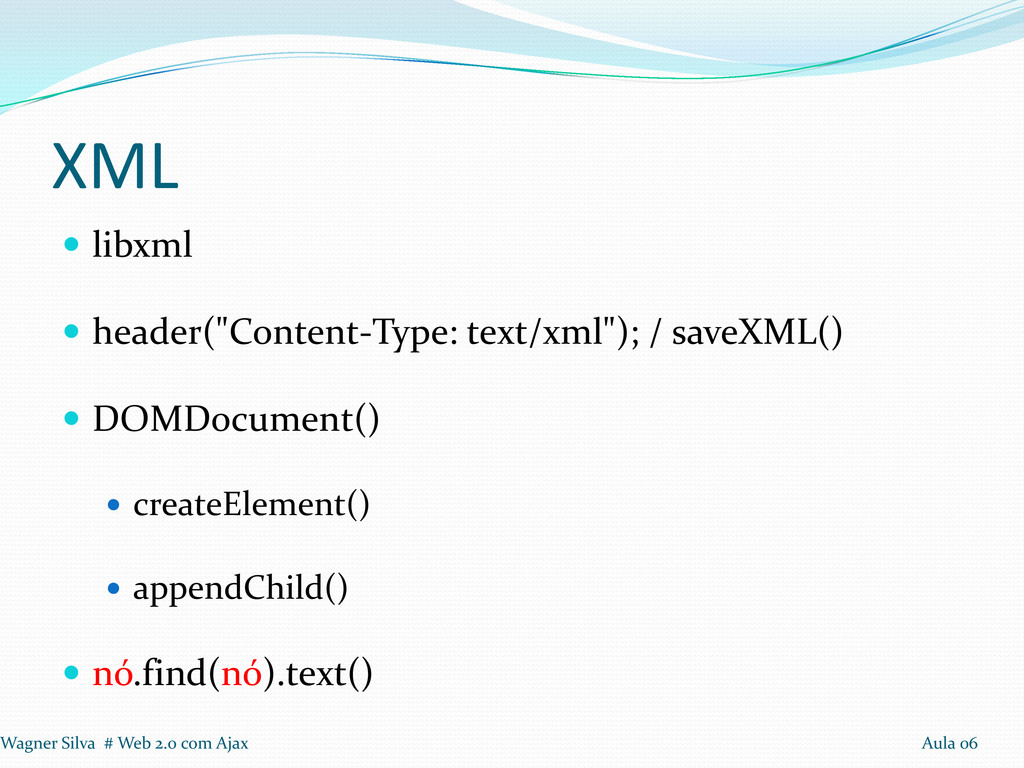 XML

libxml

header("Content-Type: text/xml"); / saveXML()

DOMDocument()

createElement()

appendChild()

nó.find(nó).text()

Wagner Silva # Web 2.0 com Ajax

Aula 06